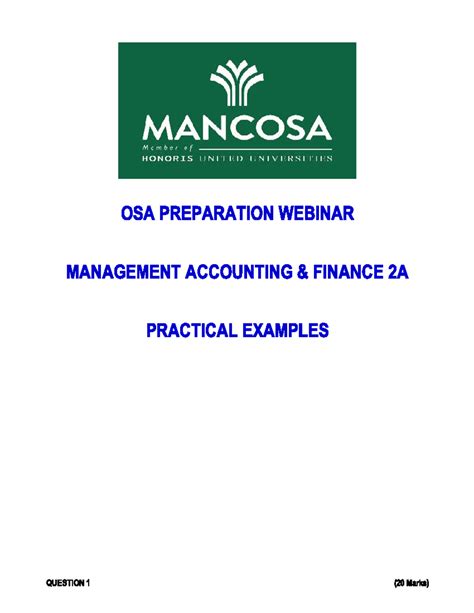 MANCOSA
Member of
HONORIS UNITED UNIVERSITIES

OSA PREPARATION WEBINAR

MANAGEMENT ACCOUNTING & FINANCE 2A

PRACTICAL EXAMPLES

QUESTION 1 (20 Marks)